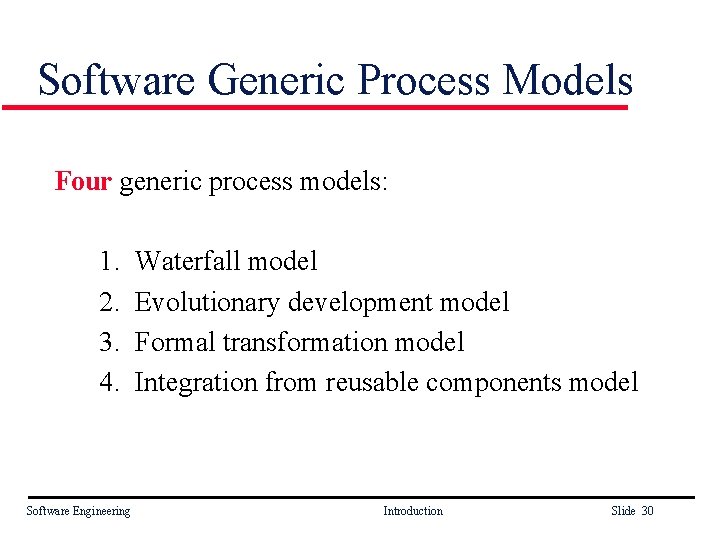 Software Generic Process Models

Four generic process models:

1. Waterfall model
2. Evolutionary development model
3. Formal transformation model
4. Integration from reusable components model

Software Engineering Introduction Slide 30